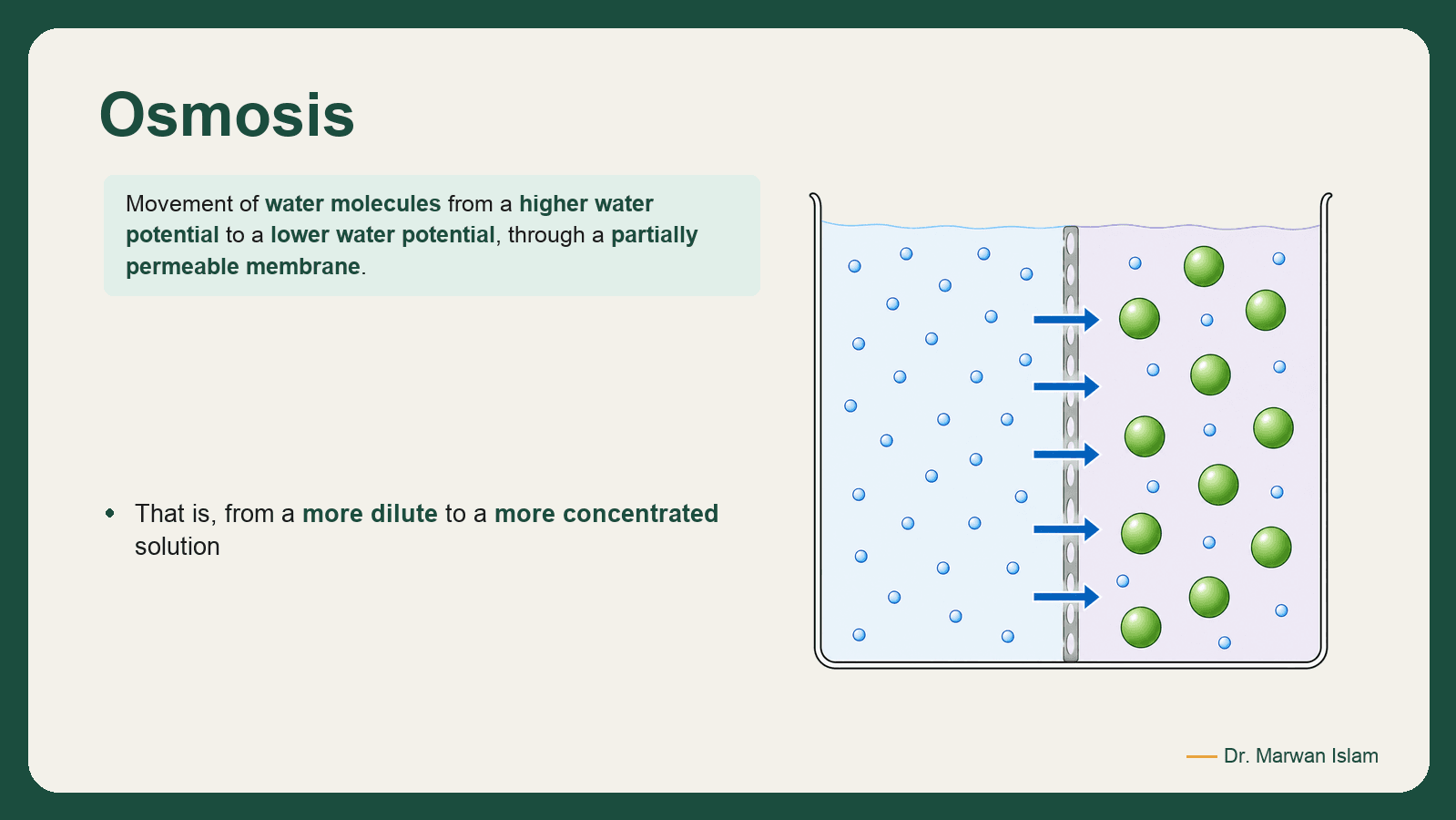 Osmosis

Movement of water molecules from a higher water potential to a lower water potential, through a partially permeable membrane.

• That is, from a more dilute to a more concentrated solution

Dr. Marwan Islam